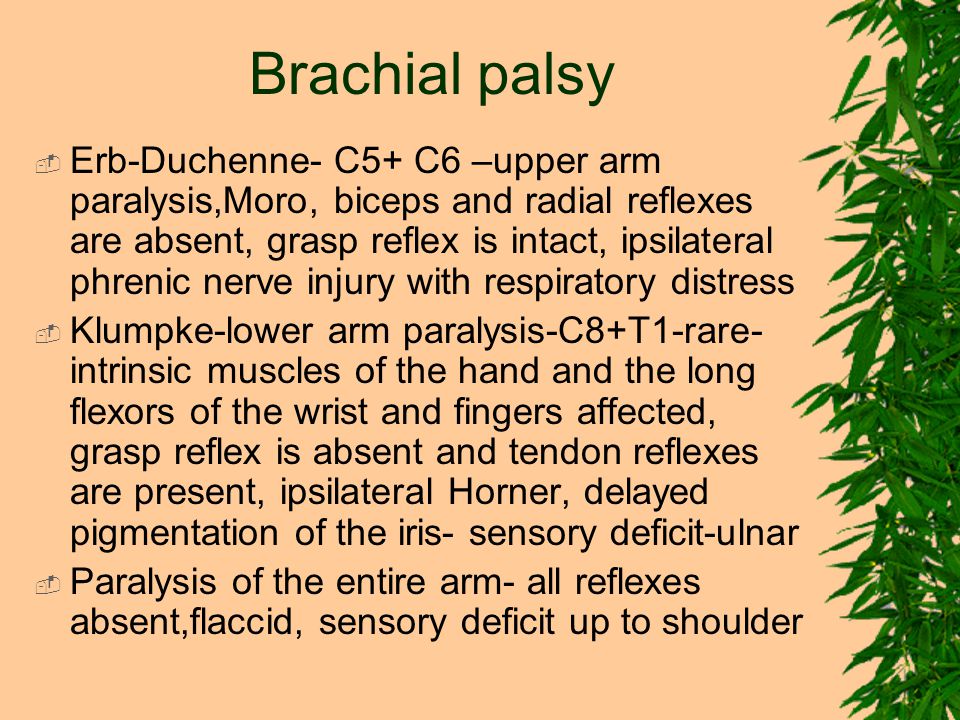 Brachial palsy

Erb-Duchenne- C5+ C6 –upper arm paralysis,Moro, biceps and radial reflexes are absent, grasp reflex is intact, ipsilateral phrenic nerve injury with respiratory distress

Klumpke-lower arm paralysis-C8+T1-rare-intrinsic muscles of the hand and the long flexors of the wrist and fingers affected, grasp reflex is absent and tendon reflexes are present, ipsilateral Horner, delayed pigmentation of the iris- sensory deficit-ulnar

Paralysis of the entire arm- all reflexes absent,flaccid, sensory deficit up to shoulder